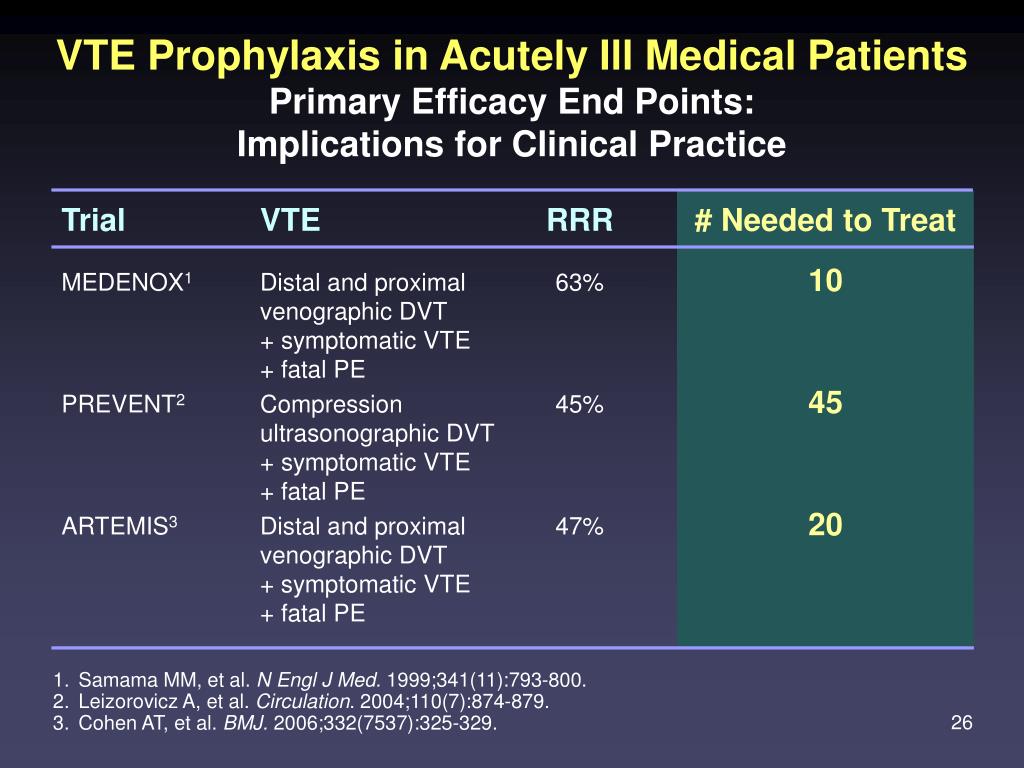 VTE Prophylaxis in Acutely Ill Medical Patients
Primary Efficacy End Points:
Implications for Clinical Practice

| Trial | VTE | RRR | # Needed to Treat |
|---|---|---|---|
| MEDENOX$^1$ | Distal and proximal venographic DVT + symptomatic VTE + fatal PE | 63% | 10 |
| PREVENT$^2$ | Compression ultrasonographic DVT + symptomatic VTE + fatal PE | 45% | 45 |
| ARTEMIS$^3$ | Distal and proximal venographic DVT + symptomatic VTE + fatal PE | 47% | 20 |

1. Samama MM, et al. N Engl J Med. 1999;341(11):793-800.
2. Leizorovicz A, et al. Circulation. 2004;110(7):874-879.
3. Cohen AT, et al. BMJ. 2006;332(7537):325-329.

26